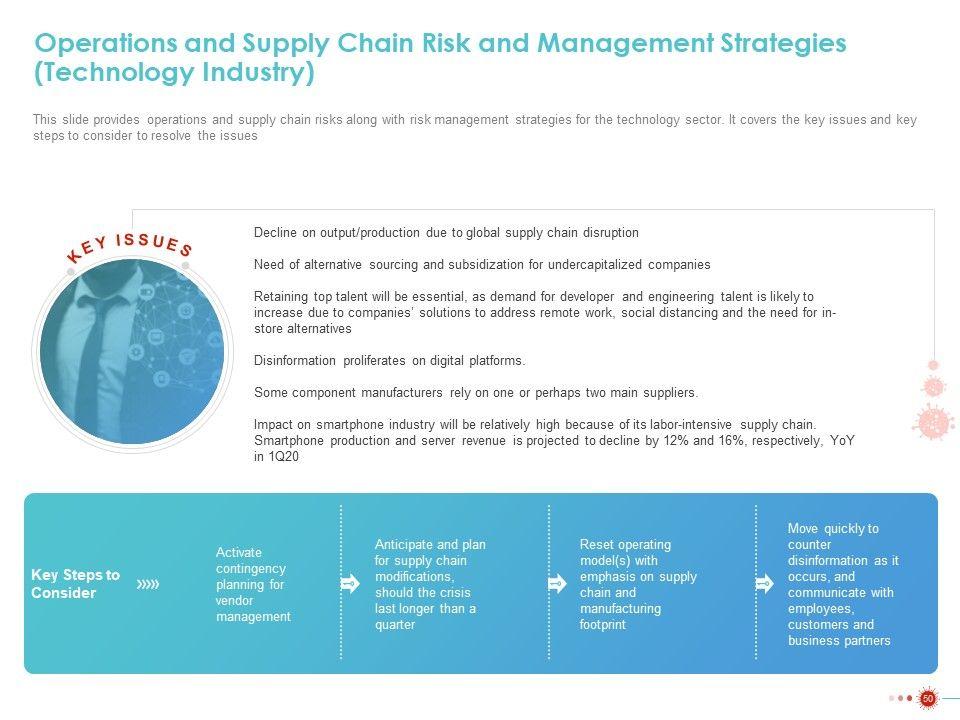 Operations and Supply Chain Risk and Management Strategies (Technology Industry)

This slide provides operations and supply chain risks along with risk management strategies for the technology sector. It covers the key issues and key steps to consider to resolve the issues

KEY ISSUES

Decline on output/production due to global supply chain disruption

Need of alternative sourcing and subsidization for undercapitalized companies

Retaining top talent will be essential, as demand for developer and engineering talent is likely to increase due to companies' solutions to address remote work, social distancing and the need for in-store alternatives

Disinformation proliferates on digital platforms.

Some component manufacturers rely on one or perhaps two main suppliers.

Impact on smartphone industry will be relatively high because of its labor-intensive supply chain. Smartphone production and server revenue is projected to decline by 12% and 16%, respectively, YoY in 1Q20

Key Steps to Consider

Activate contingency planning for vendor management

Anticipate and plan for supply chain modifications, should the crisis last longer than a quarter

Reset operating model(s) with emphasis on supply chain and manufacturing footprint

Move quickly to counter disinformation as it occurs, and communicate with employees, customers and business partners

50